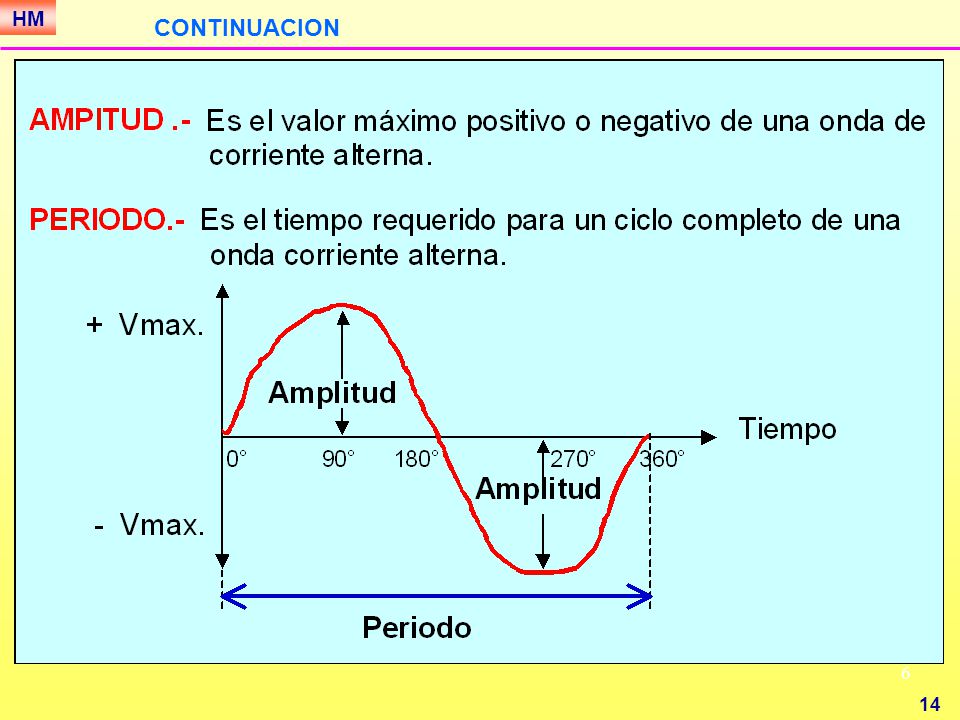 HM

CONTINUACION

AMPITUD .- Es el valor máximo positivo o negativo de una onda de corriente alterna.

PERIODO.- Es el tiempo requerido para un ciclo completo de una onda corriente alterna.

+ Vmax.

Amplitud

Tiempo

0° 90° 180° 270° 360°

Amplitud

- Vmax.

Periodo

6

14